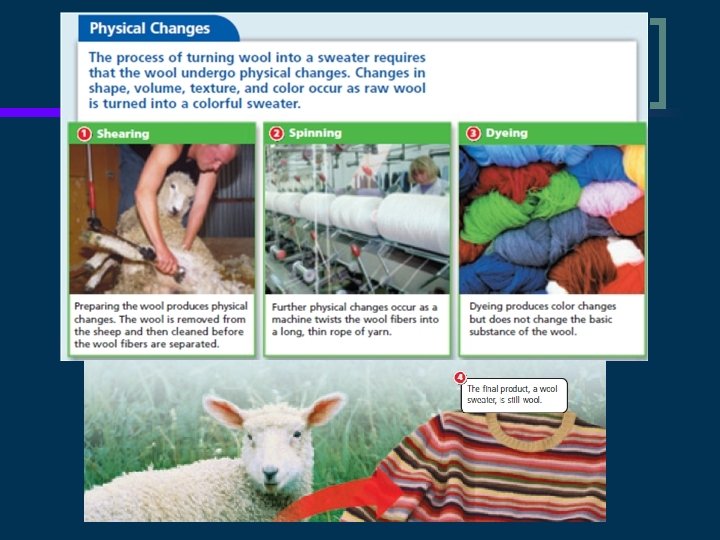 Physical Changes

The process of turning wool into a sweater requires that the wool undergo physical changes. Changes in shape, volume, texture, and color occur as raw wool is turned into a colorful sweater.

1 Shearing

Preparing the wool produces physical changes. The wool is removed from the sheep and then cleaned before the wool fibers are separated.

2 Spinning

Further physical changes occur as a machine twists the wool fibers into a long, thin rope of yarn.

3 Dyeing

Dyeing produces color changes but does not change the basic substance of the wool.

4

The final product, a wool sweater, is still wool.